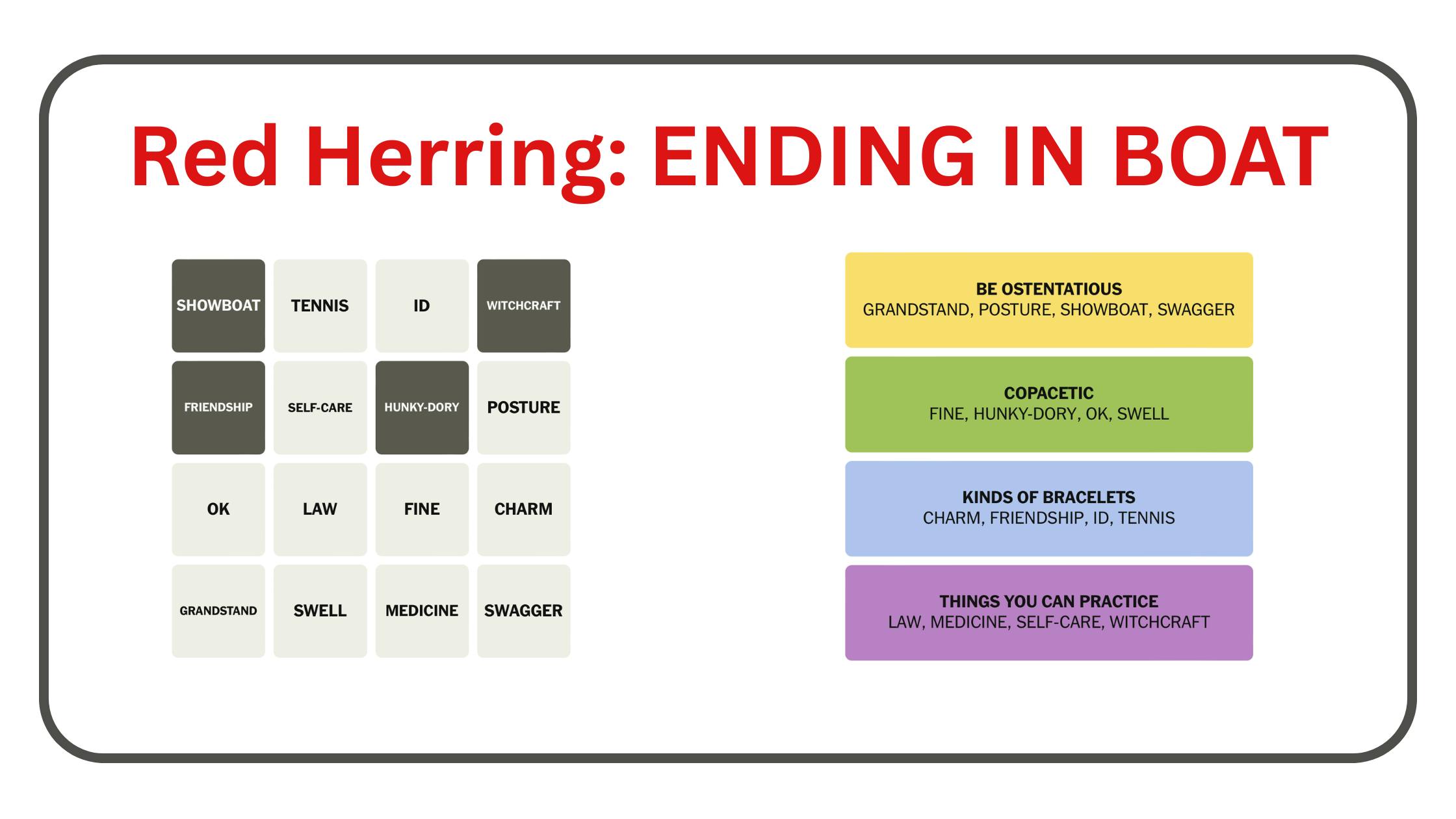 Red Herring: ENDING IN BOAT

| SHOWBOAT | TENNIS | ID | WITCHCRAFT |
|---|---|---|---|
| FRIENDSHIP | SELF-CARE | HUNKY-DORY | POSTURE |
| OK | LAW | FINE | CHARM |
| GRANDSTAND | SWELL | MEDICINE | SWAGGER |

BE OSTENTATIOUS
GRANDSTAND, POSTURE, SHOWBOAT, SWAGGER

COPACETIC
FINE, HUNKY-DORY, OK, SWELL

KINDS OF BRACELETS
CHARM, FRIENDSHIP, ID, TENNIS

THINGS YOU CAN PRACTICE
LAW, MEDICINE, SELF-CARE, WITCHCRAFT